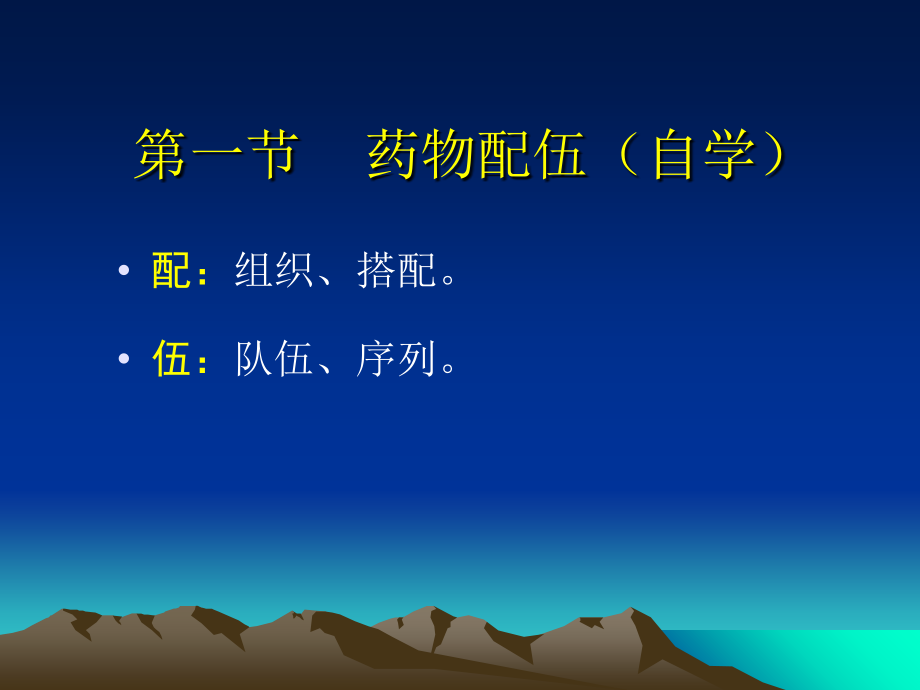 第一节　药物配伍（自学）

• 配：组织、搭配。

• 伍：队伍、序列。